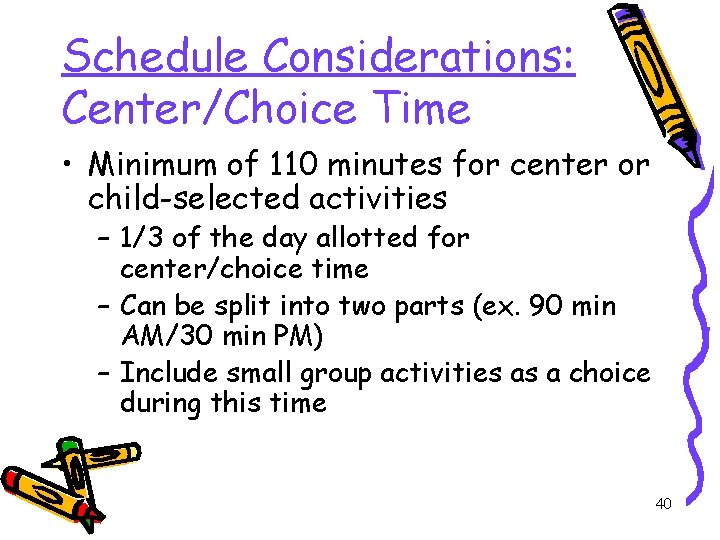 Schedule Considerations:
Center/Choice Time

• Minimum of 110 minutes for center or child-selected activities
– 1/3 of the day allotted for center/choice time
– Can be split into two parts (ex. 90 min AM/30 min PM)
– Include small group activities as a choice during this time

40